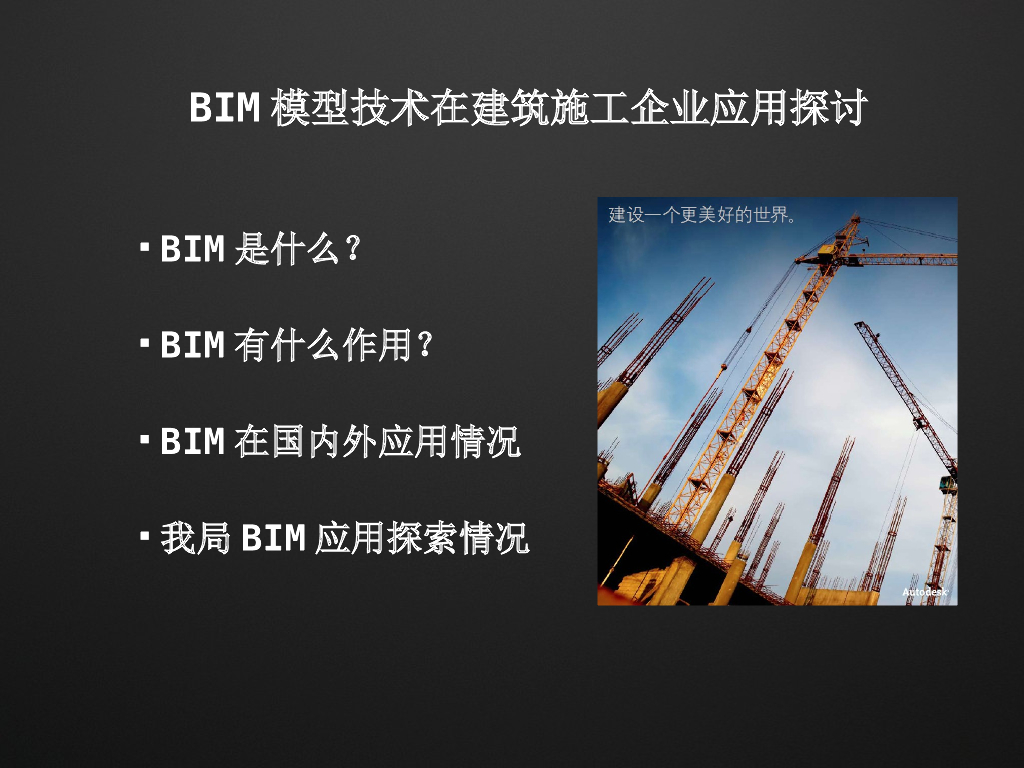 BIM 模型技术在建筑施工企业应用探讨

▪ BIM 是什么？

▪ BIM 有什么作用？

▪ BIM 在国内外应用情况

▪ 我局 BIM 应用探索情况

建设一个更美好的世界。

Autodesk